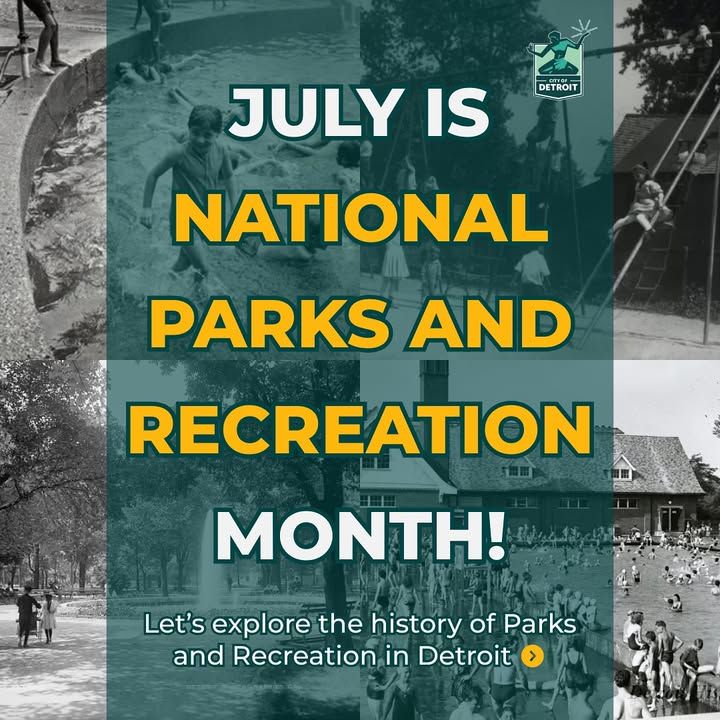 CITY OF
DETROIT

JULY IS
NATIONAL
PARKS AND
RECREATION
MONTH!

Let's explore the history of Parks and Recreation in Detroit